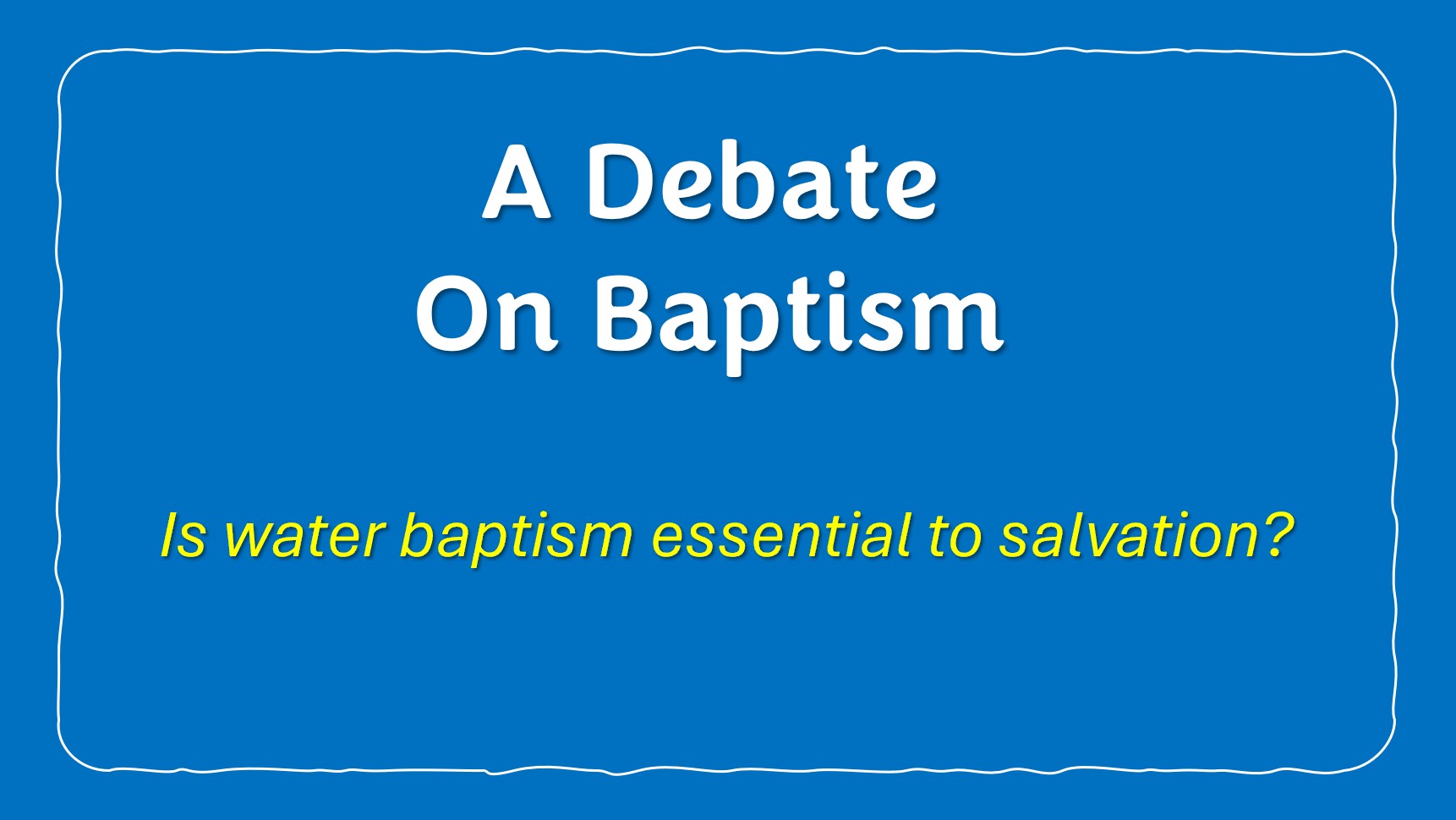 A Debate
On Baptism

Is water baptism essential to salvation?